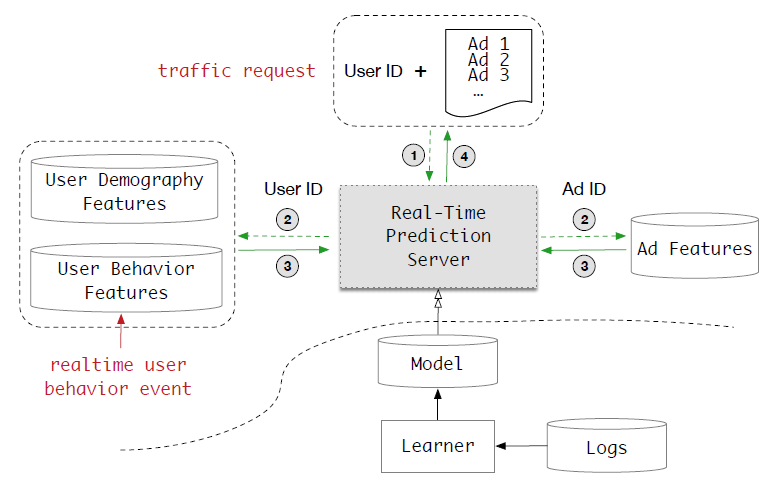 traffic request

User ID +

Ad 1
Ad 2
Ad 3
...

1
4

User Demography Features

User Behavior Features

User ID
2
3

Real-Time Prediction Server

Ad ID
2
3

Ad Features

realtime user behavior event

Model

Learner

Logs